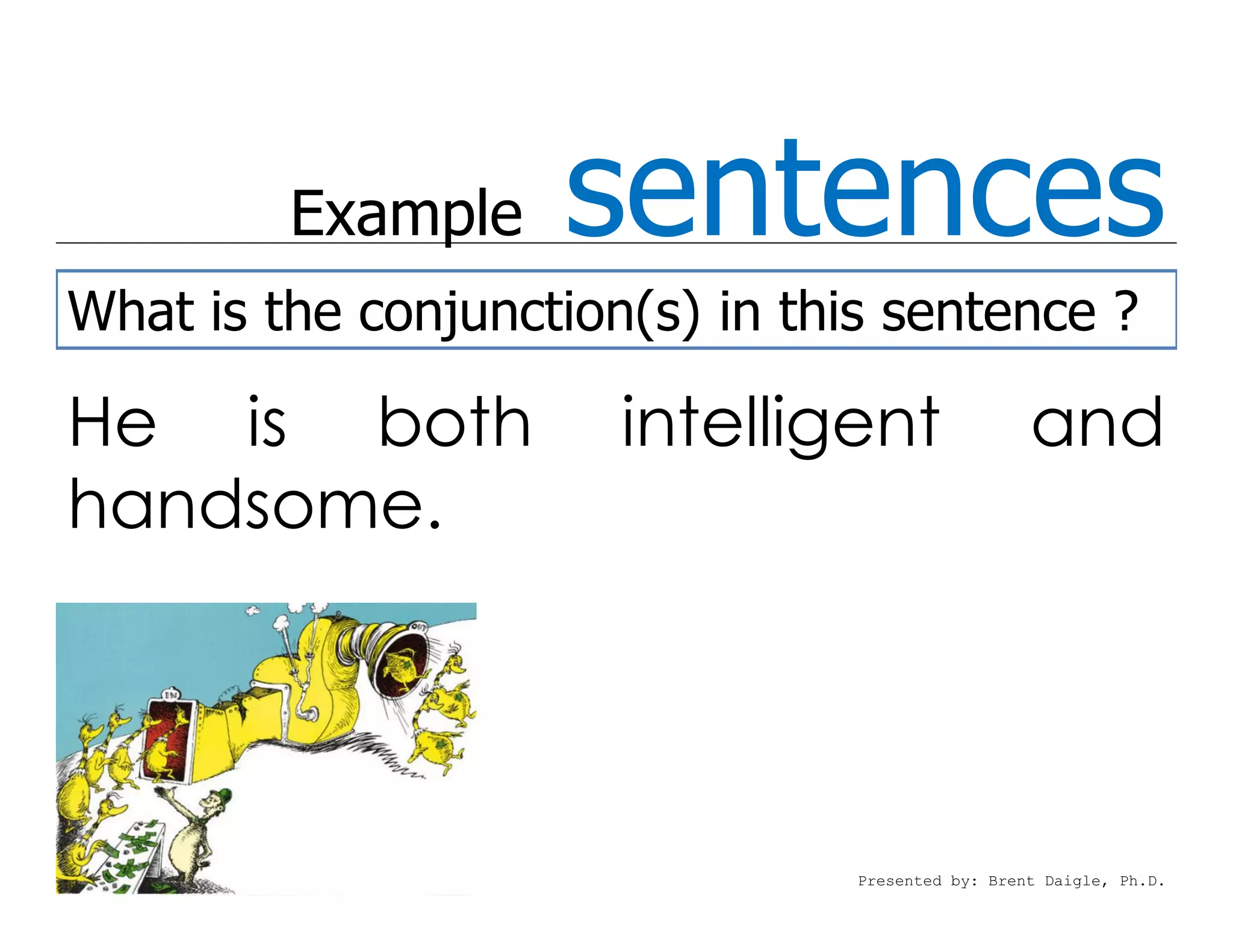 Example sentences

What is the conjunction(s) in this sentence ?

He is both intelligent and handsome.

IN

OUT

Presented by: Brent Daigle, Ph.D.